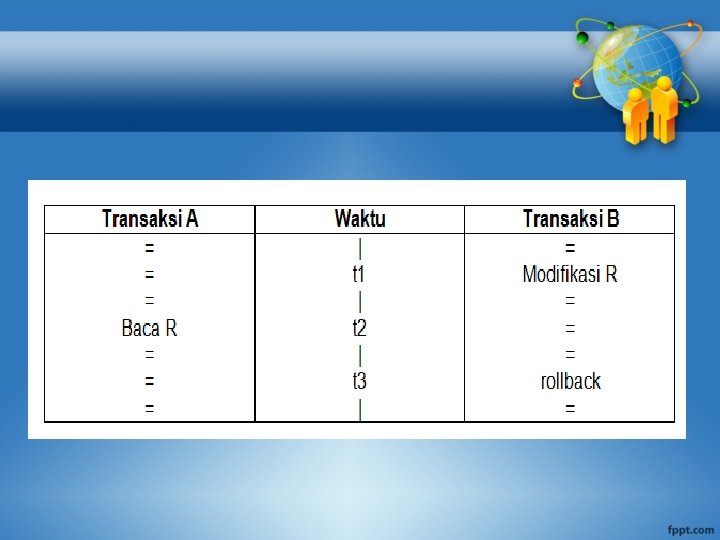 | Transaksi A | Waktu | Transaksi B |
|---|---|---|
| = | \| | = |
| = | t1 | Modifikasi R |
| = | \| | = |
| Baca R | t2 | = |
| = | \| | = |
| = | t3 | rollback |
| = | \| | = |

fppt.com